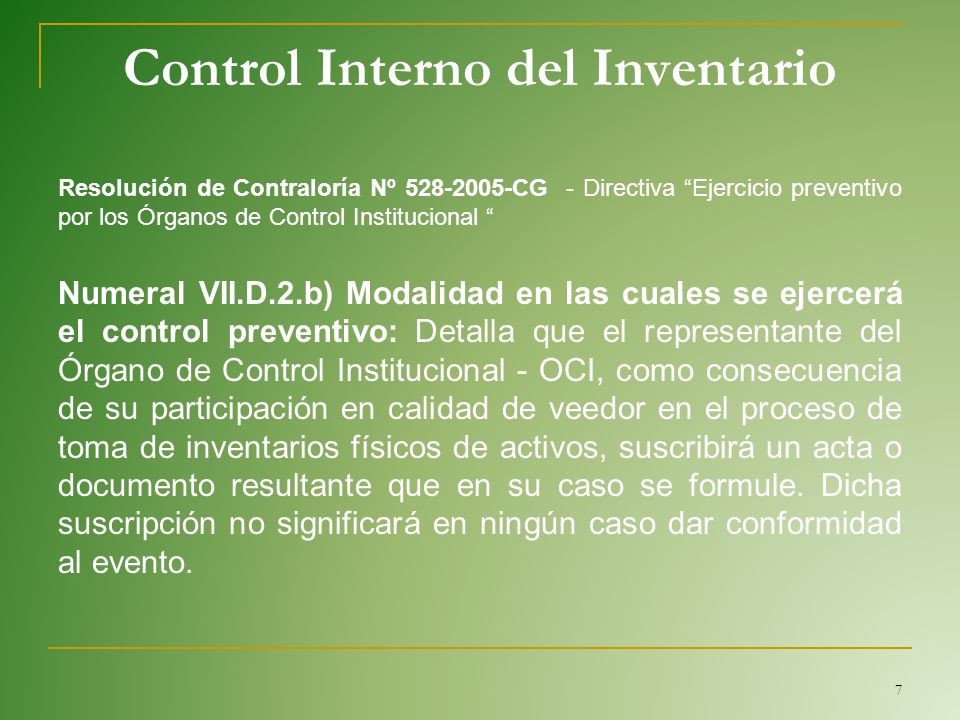 Control Interno del Inventario

Resolución de Contraloría Nº 528-2005-CG - Directiva “Ejercicio preventivo por los Órganos de Control Institucional “

Numeral VII.D.2.b) Modalidad en las cuales se ejercerá el control preventivo: Detalla que el representante del Órgano de Control Institucional - OCI, como consecuencia de su participación en calidad de veedor en el proceso de toma de inventarios físicos de activos, suscribirá un acta o documento resultante que en su caso se formule. Dicha suscripción no significará en ningún caso dar conformidad al evento.

7